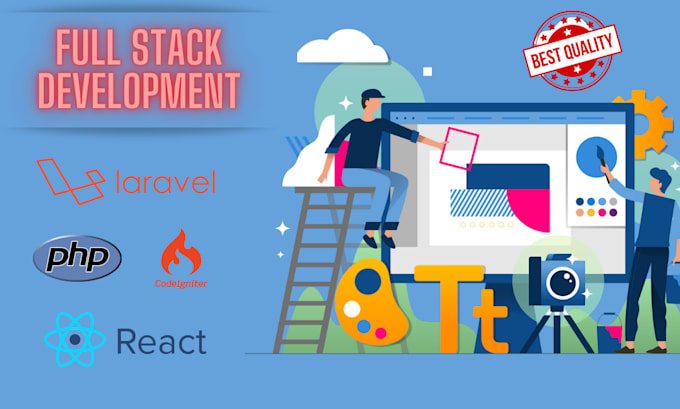 FULL STACK DEVELOPMENT

BEST QUALITY

laravel

php

CodeIgniter

React

Tt